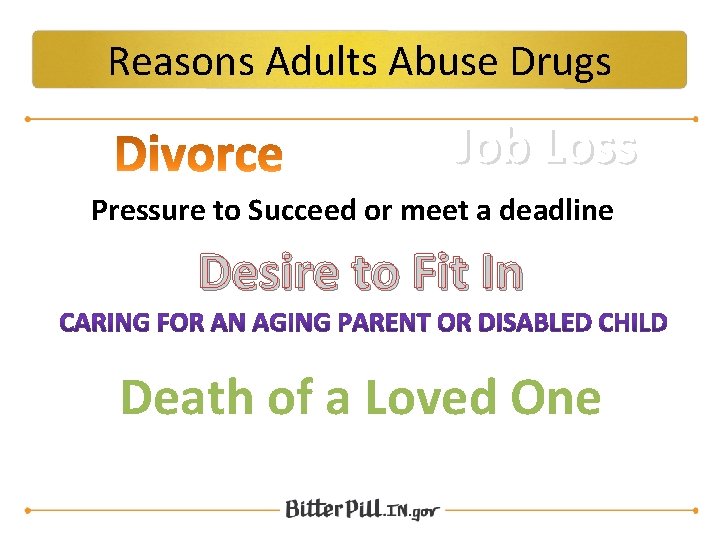 Reasons Adults Abuse Drugs

Divorce

Job Loss

Pressure to Succeed or meet a deadline

Desire to Fit In

CARING FOR AN AGING PARENT OR DISABLED CHILD

Death of a Loved One

BitterPill.IN.gov